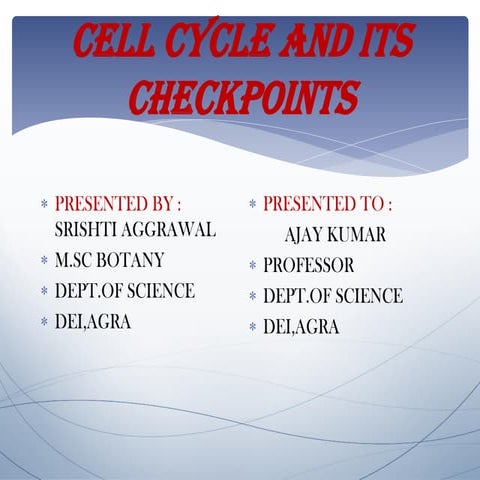 CELL CYCLE AND ITS CHECKPOINTS

* PRESENTED BY :
SRISHTI AGGRAWAL
* M.SC BOTANY
* DEPT.OF SCIENCE
* DEI,AGRA

* PRESENTED TO :
AJAY KUMAR
* PROFESSOR
* DEPT.OF SCIENCE
* DEI,AGRA